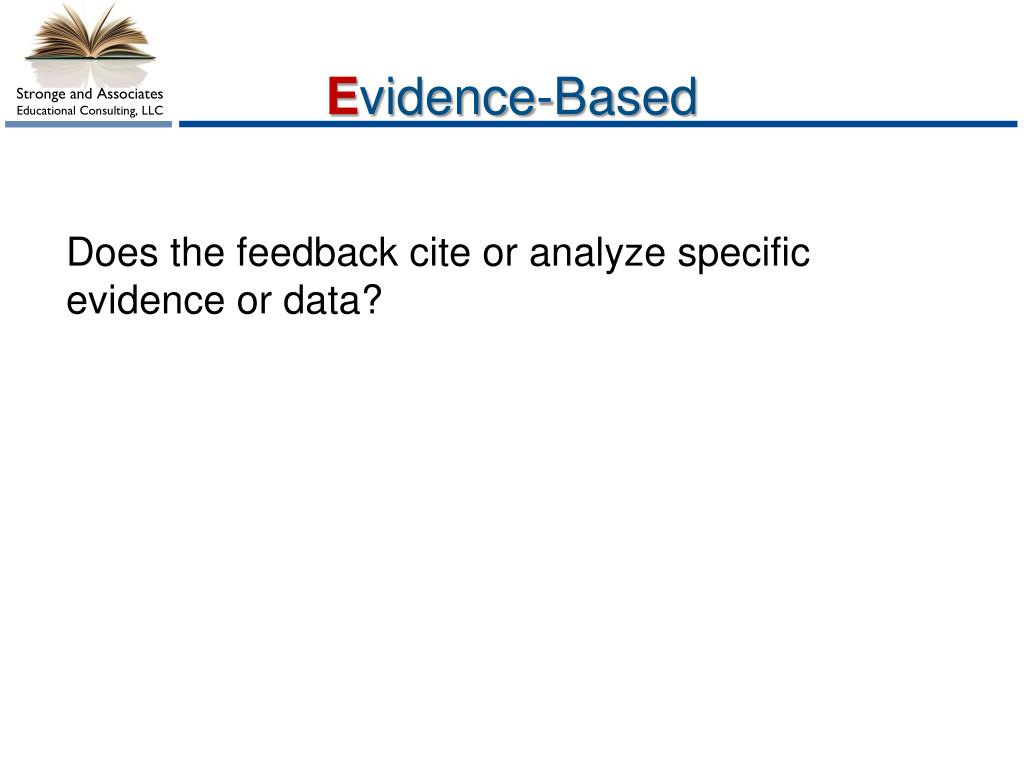 Stronge and Associates
Educational Consulting, LLC

Evidence-Based

Does the feedback cite or analyze specific evidence or data?